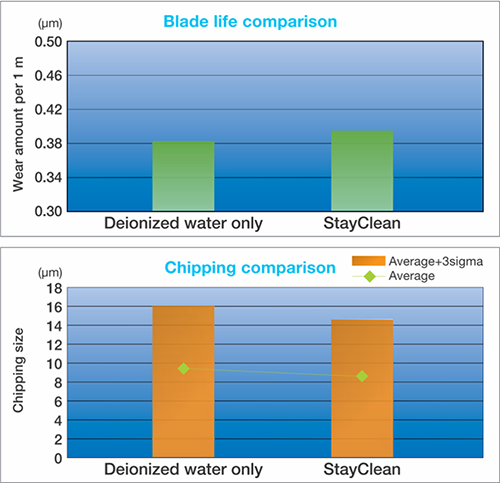 (μm)
Blade life comparison

Wear amount per 1 m

0.50
0.46
0.42
0.38
0.34
0.30

Deionized water only
StayClean

(μm)
Chipping comparison

Average+3sigma
Average

Chipping size

18
16
14
12
10
8
6
4
2
0

Deionized water only
StayClean